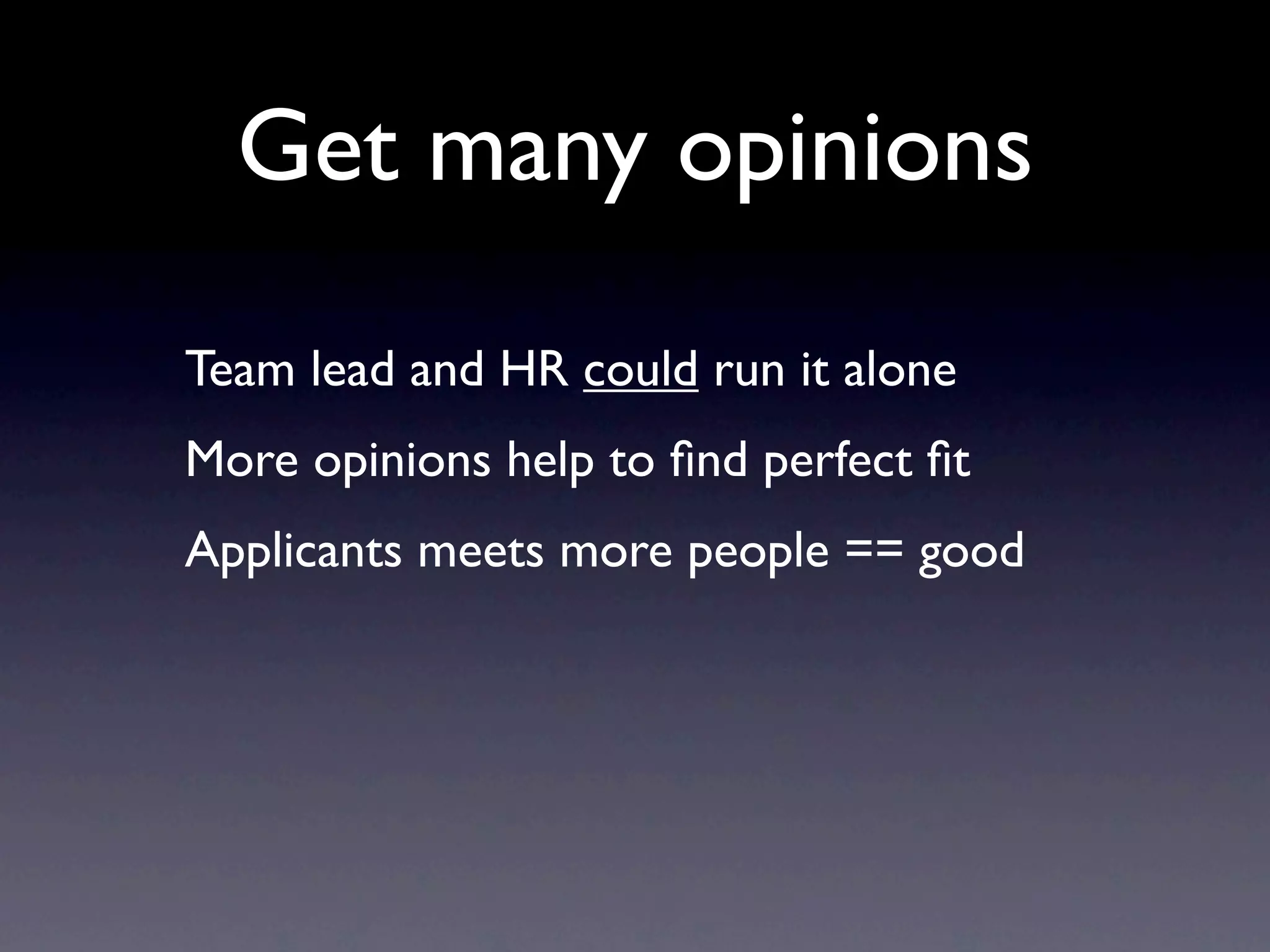 Get many opinions

Team lead and HR could run it alone

More opinions help to find perfect fit

Applicants meets more people == good